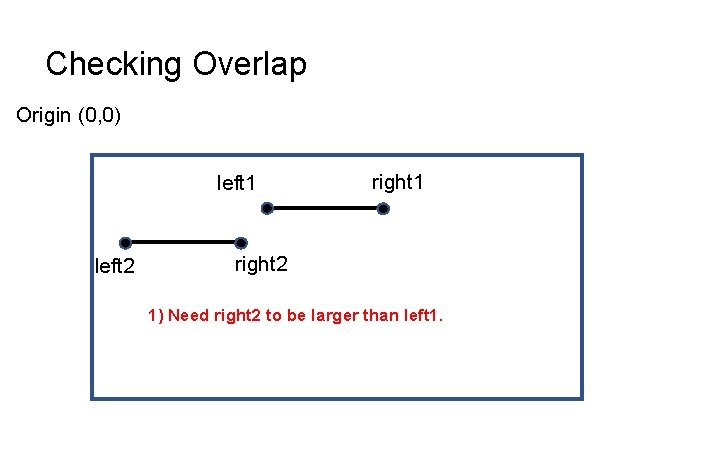 Checking Overlap

Origin (0,0)

left1

right1

left2

right2

1) Need right2 to be larger than left1.